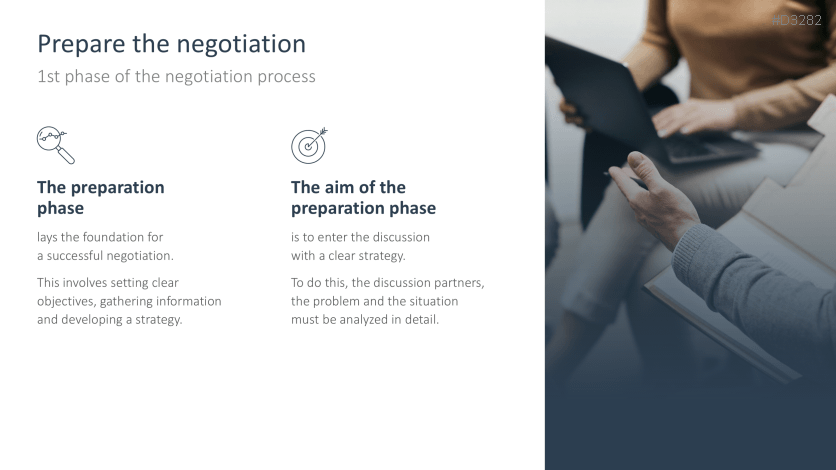 Prepare the negotiation
1st phase of the negotiation process

The preparation phase

lays the foundation for a successful negotiation.

This involves setting clear objectives, gathering information and developing a strategy.

The aim of the preparation phase

is to enter the discussion with a clear strategy.

To do this, the discussion partners, the problem and the situation must be analyzed in detail.

#D3282